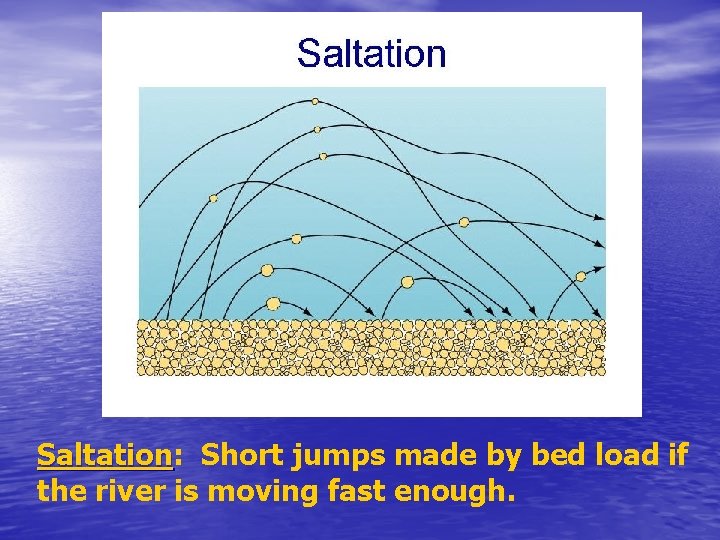 Saltation

Saltation: Short jumps made by bed load if the river is moving fast enough.